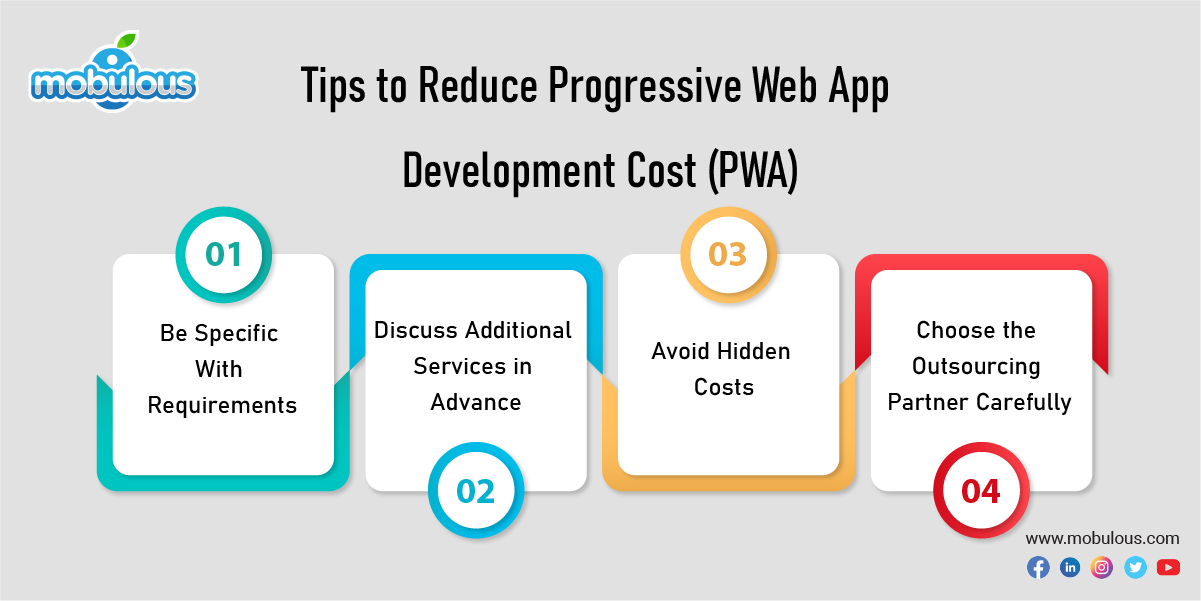 mobulous

Tips to Reduce Progressive Web App Development Cost (PWA)

01

Be Specific With Requirements

Discuss Additional Services in Advance

02

03

Avoid Hidden Costs

Choose the Outsourcing Partner Carefully

04

www.mobulous.com